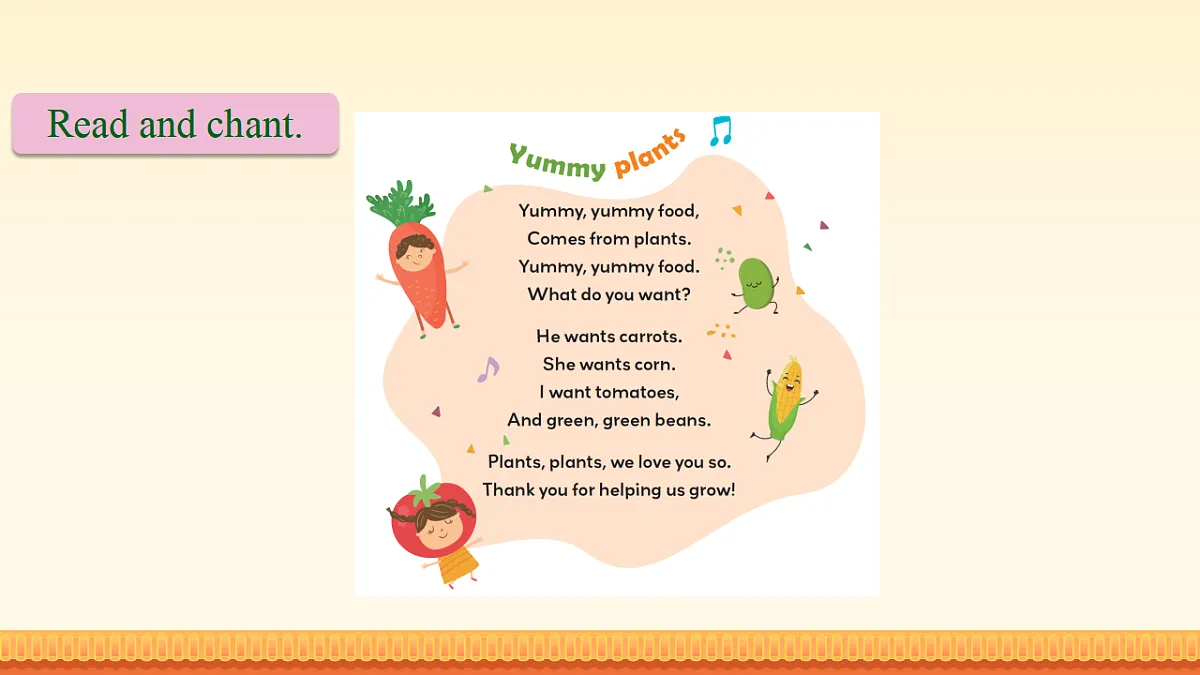 Read and chant.

Yummy plants

Yummy, yummy food,
Comes from plants.
Yummy, yummy food.
What do you want?

He wants carrots.
She wants corn.
I want tomatoes,
And green, green beans.

Plants, plants, we love you so.
Thank you for helping us grow!